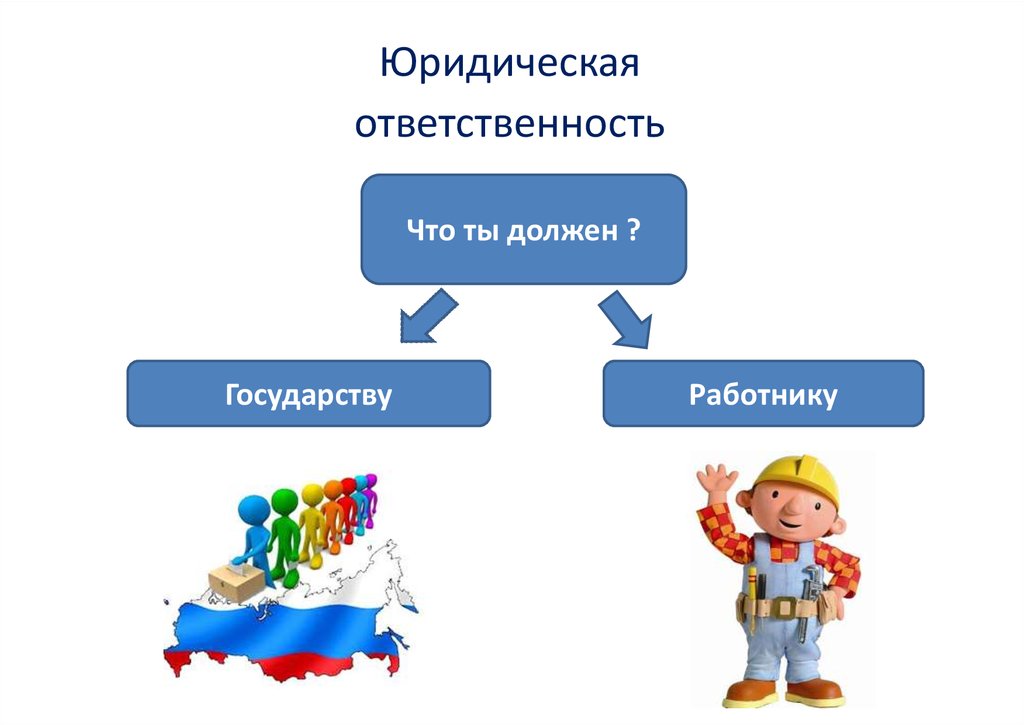 Юридическая ответственность

Что ты должен ?

Государству

Работнику